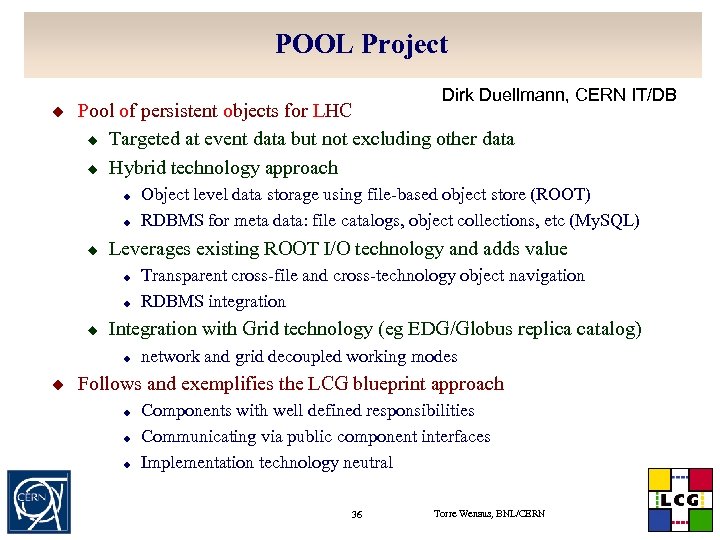 POOL Project

Dirk Duellmann, CERN IT/DB

Pool of persistent objects for LHC
Targeted at event data but not excluding other data
Hybrid technology approach
Object level data storage using file-based object store (ROOT)
RDBMS for meta data: file catalogs, object collections, etc (MySQL)
Leverages existing ROOT I/O technology and adds value
Transparent cross-file and cross-technology object navigation
RDBMS integration
Integration with Grid technology (eg EDG/Globus replica catalog)
network and grid decoupled working modes
Follows and exemplifies the LCG blueprint approach
Components with well defined responsibilities
Communicating via public component interfaces
Implementation technology neutral

CERN

36

Torre Wenaus, BNL/CERN

LCG